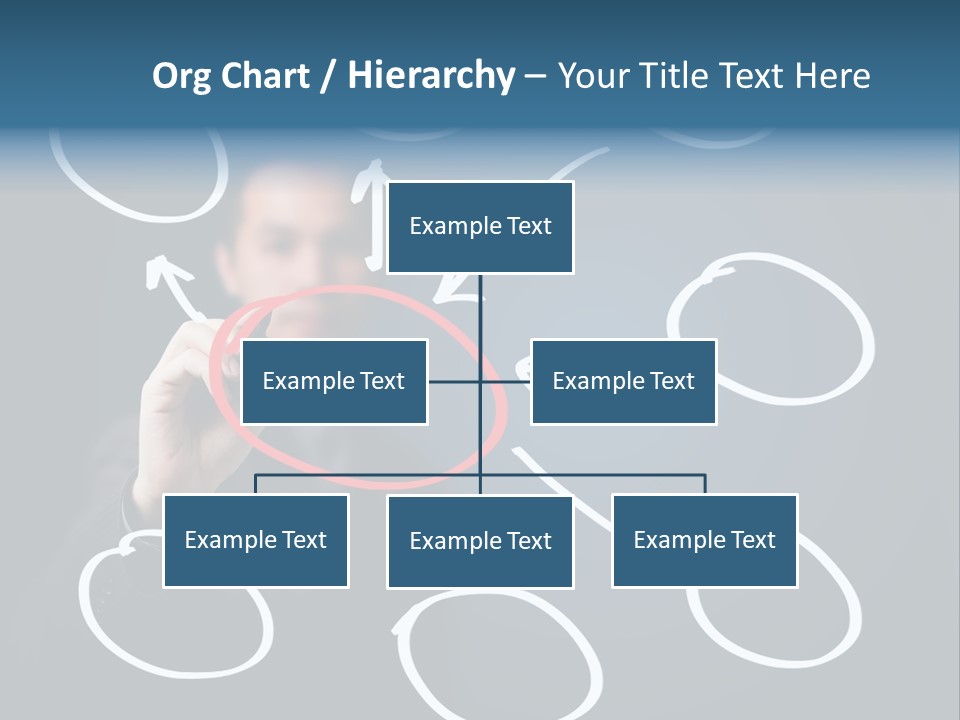 Org Chart / Hierarchy – Your Title Text Here

Example Text

Example Text

Example Text

Example Text

Example Text

Example Text